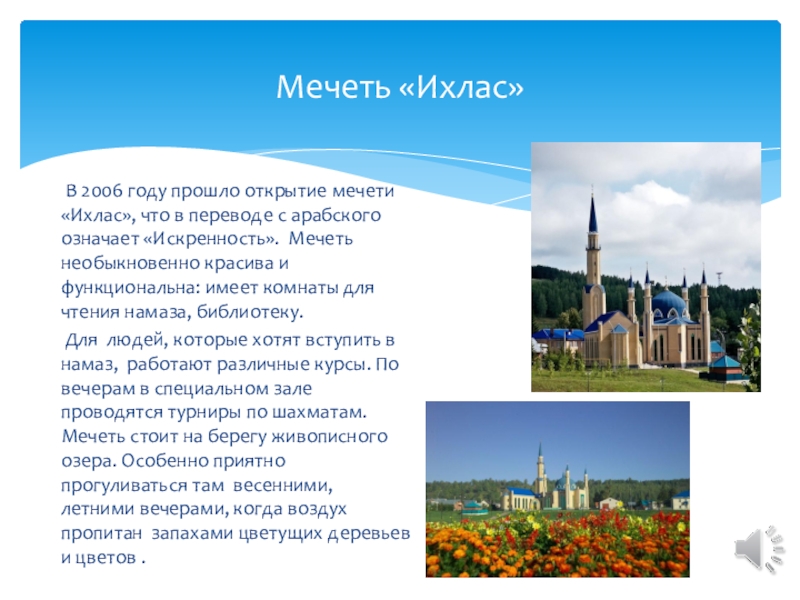 Мечеть «Ихлас»

В 2006 году прошло открытие мечети «Ихлас», что в переводе с арабского означает «Искренность». Мечеть необыкновенно красива и функциональна: имеет комнаты для чтения намаза, библиотеку.

Для людей, которые хотят вступить в намаз, работают различные курсы. По вечерам в специальном зале проводятся турниры по шахматам. Мечеть стоит на берегу живописного озера. Особенно приятно прогуливаться там весенними, летними вечерами, когда воздух пропитан запахами цветущих деревьев и цветов .